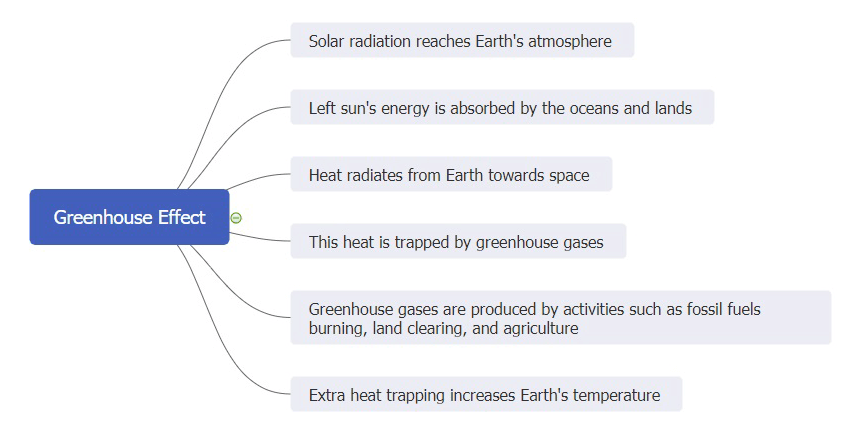 Greenhouse Effect

Solar radiation reaches Earth's atmosphere

Left sun's energy is absorbed by the oceans and lands

Heat radiates from Earth towards space

This heat is trapped by greenhouse gases

Greenhouse gases are produced by activities such as fossil fuels burning, land clearing, and agriculture

Extra heat trapping increases Earth's temperature